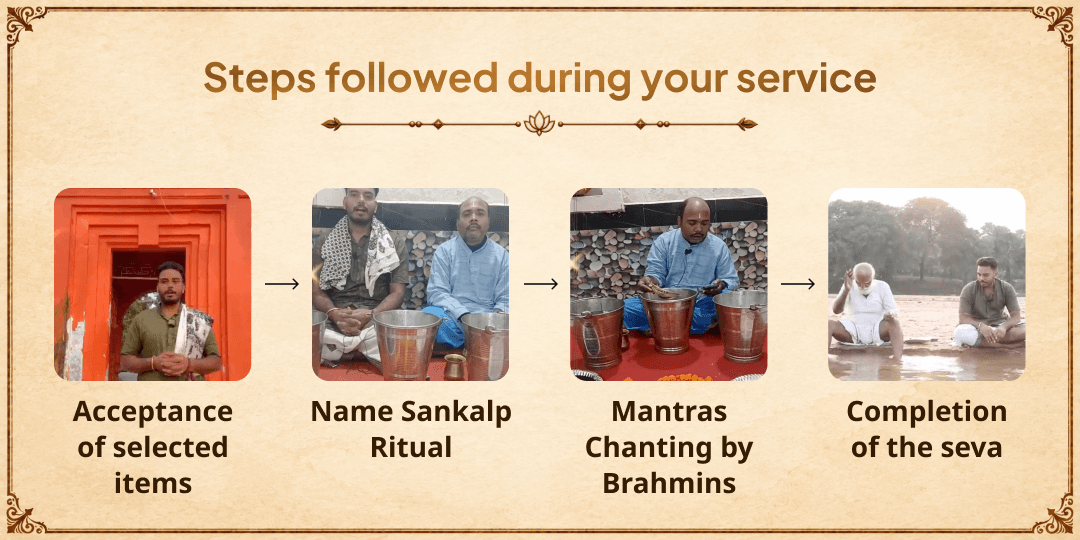 Steps followed during your service

Acceptance of selected items

Name Sankalp Ritual

Mantras Chanting by Brahmins

Completion of the seva